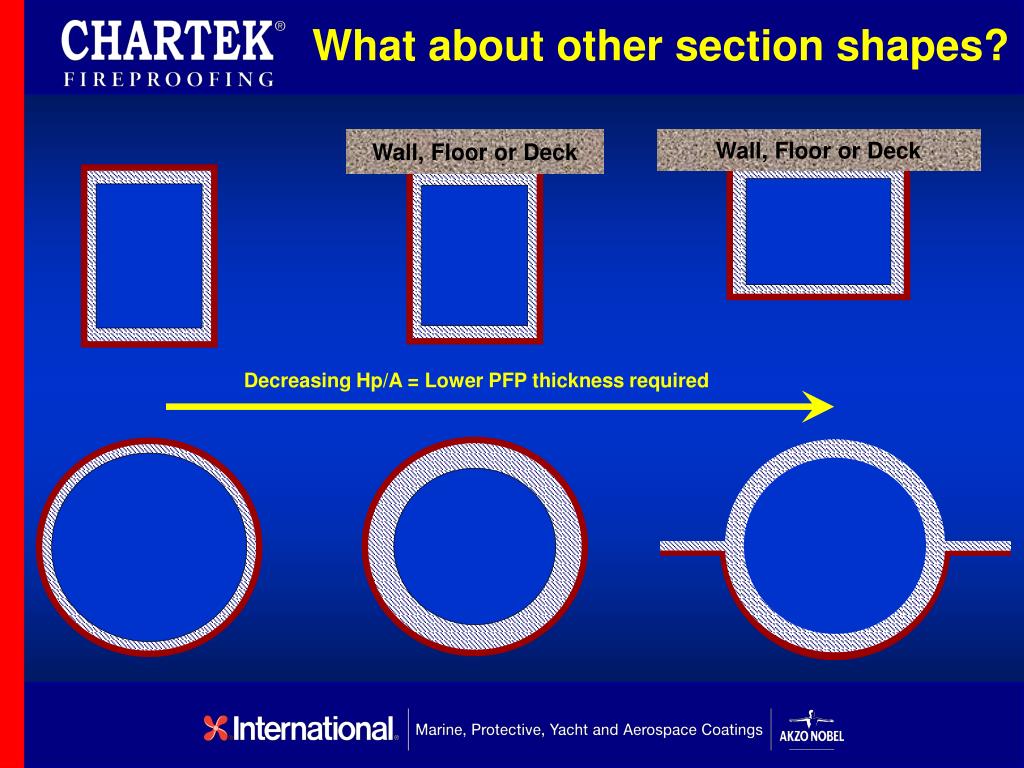 CHARTEK®
FIREPROOFING

What about other section shapes?

Wall, Floor or Deck

Wall, Floor or Deck

Decreasing Hp/A = Lower PFP thickness required

International®

Marine, Protective, Yacht and Aerospace Coatings

AKZO NOBEL